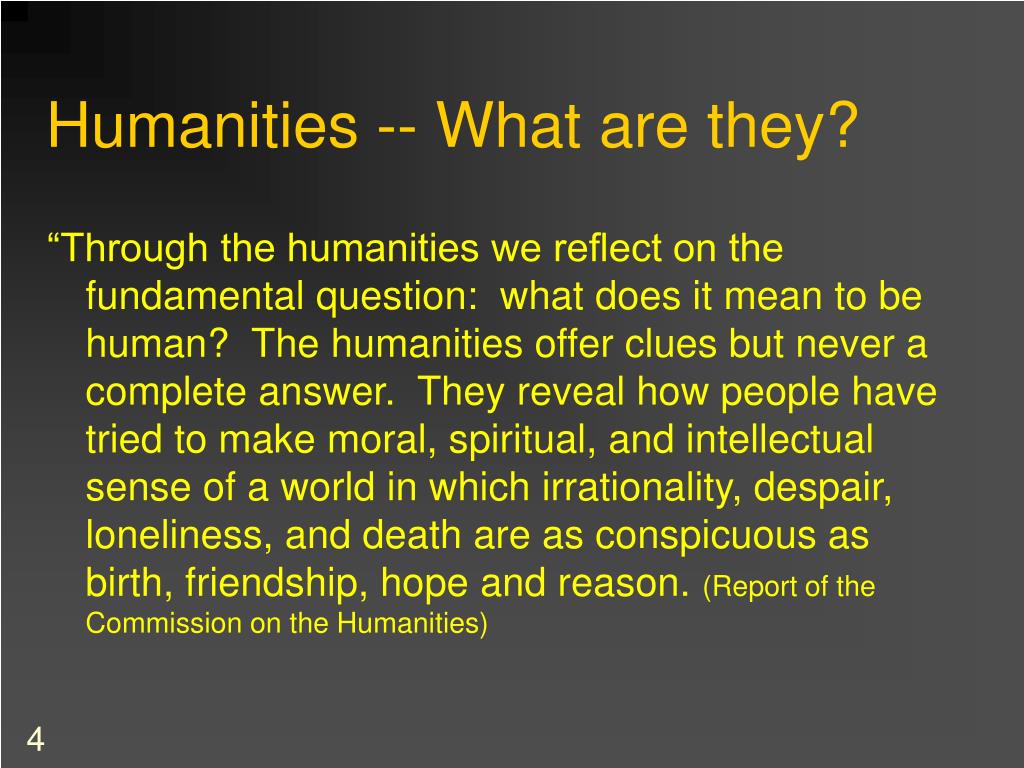 Humanities -- What are they?

“Through the humanities we reflect on the fundamental question: what does it mean to be human? The humanities offer clues but never a complete answer. They reveal how people have tried to make moral, spiritual, and intellectual sense of a world in which irrationality, despair, loneliness, and death are as conspicuous as birth, friendship, hope and reason. (Report of the Commission on the Humanities)

4